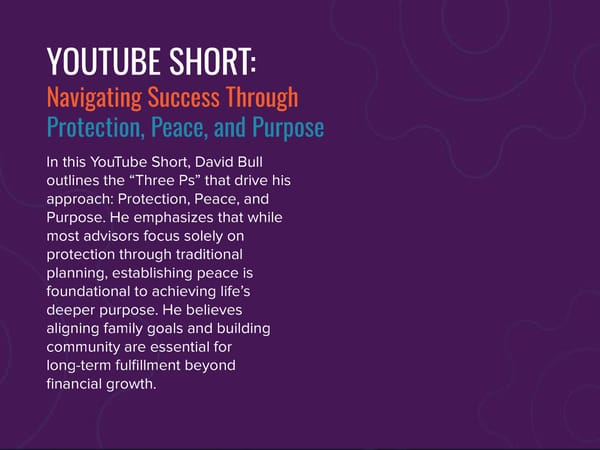 YOUTUBE SHORT:
Navigating Success Through Protection, Peace, and Purpose

In this YouTube Short, David Bull outlines the “Three Ps” that drive his approach: Protection, Peace, and Purpose. He emphasizes that while most advisors focus solely on protection through traditional planning, establishing peace is foundational to achieving life’s deeper purpose. He believes aligning family goals and building community are essential for long-term fulfillment beyond financial growth.